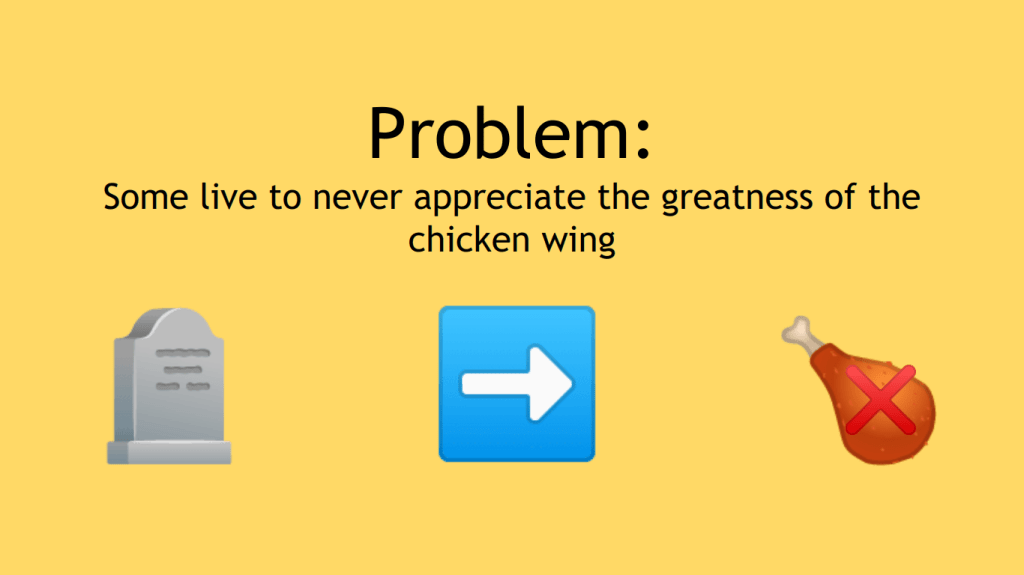 Problem:
Some live to never appreciate the greatness of the chicken wing